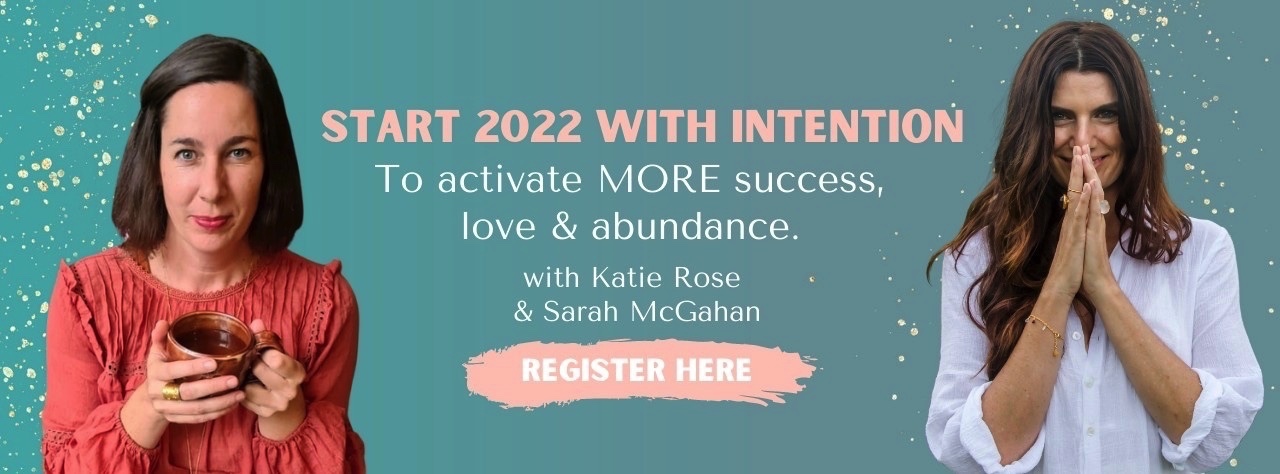 START 2022 WITH INTENTION
To activate MORE success, love & abundance.

with Katie Rose & Sarah McGahan

REGISTER HERE